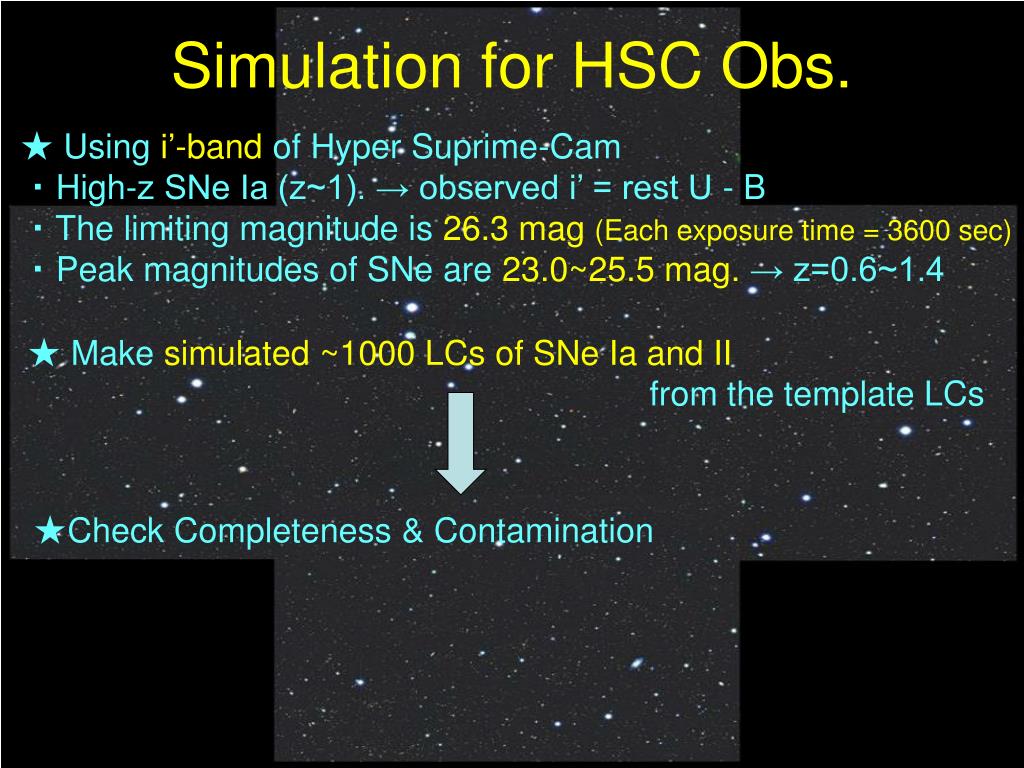 Simulation for HSC Obs.

★ Using i’-band of Hyper Suprime-Cam
・High-z SNe Ia (z~1). → observed i’ = rest U - B
・The limiting magnitude is 26.3 mag (Each exposure time = 3600 sec)
・Peak magnitudes of SNe are 23.0~25.5 mag. → z=0.6~1.4

★ Make simulated ~1000 LCs of SNe Ia and II from the template LCs

★Check Completeness & Contamination